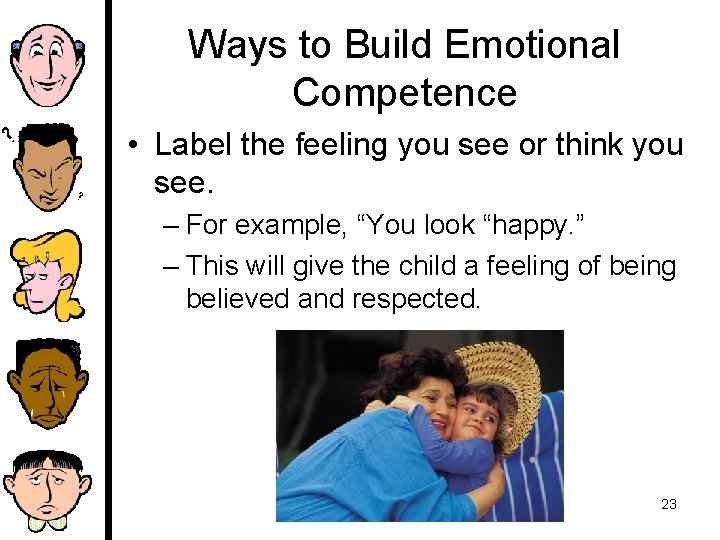 Ways to Build Emotional Competence

• Label the feeling you see or think you see.

– For example, “You look “happy.”

– This will give the child a feeling of being believed and respected.

23